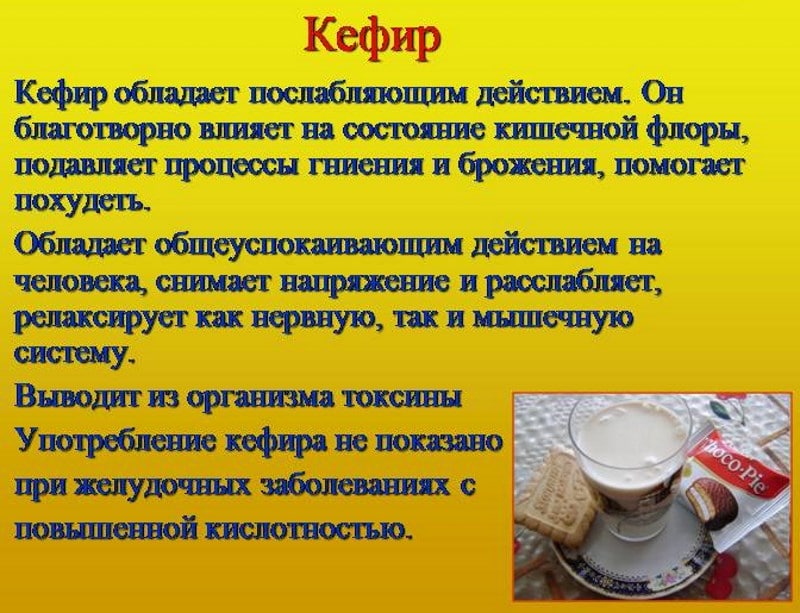 Кефир

Кефир обладает послабляющим действием. Он благотворно влияет на состояние кишечной флоры, подавляет процессы гниения и брожения, помогает похудеть.

Обладает общеуспокаивающим действием на человека, снимает напряжение и расслабляет, релаксирует как нервную, так и мышечную систему.

Выводит из организма токсины

Употребление кефира не показано при желудочных заболеваниях с повышенной кислотностью.

Choco·Pie